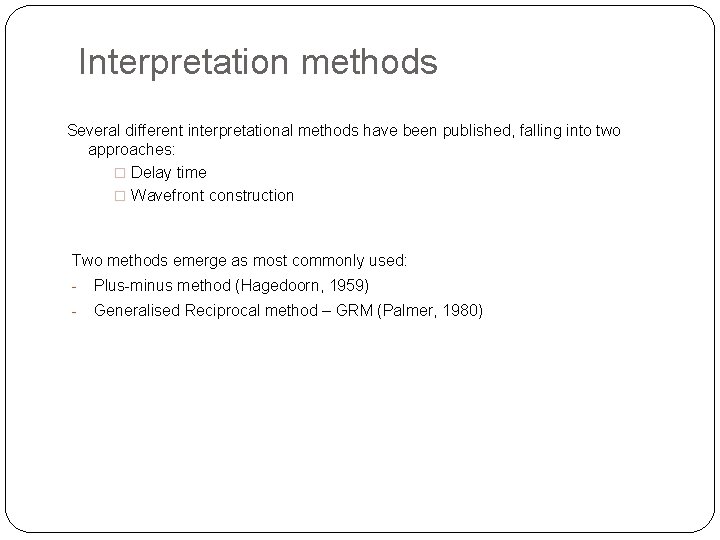 Interpretation methods

Several different interpretational methods have been published, falling into two approaches:
□ Delay time
□ Wavefront construction

Two methods emerge as most commonly used:
- Plus-minus method (Hagedoorn, 1959)
- Generalised Reciprocal method – GRM (Palmer, 1980)